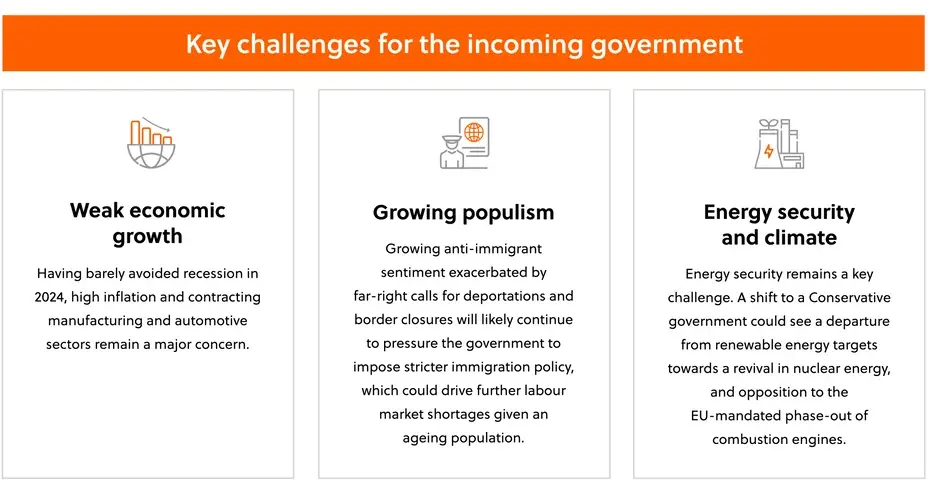 Key challenges for the incoming government

Weak economic growth

Having barely avoided recession in 2024, high inflation and contracting manufacturing and automotive sectors remain a major concern.

Growing populism

Growing anti-immigrant sentiment exacerbated by far-right calls for deportations and border closures will likely continue to pressure the government to impose stricter immigration policy, which could drive further labour market shortages given an ageing population.

Energy security and climate

Energy security remains a key challenge. A shift to a Conservative government could see a departure from renewable energy targets towards a revival in nuclear energy, and opposition to the EU-mandated phase-out of combustion engines.